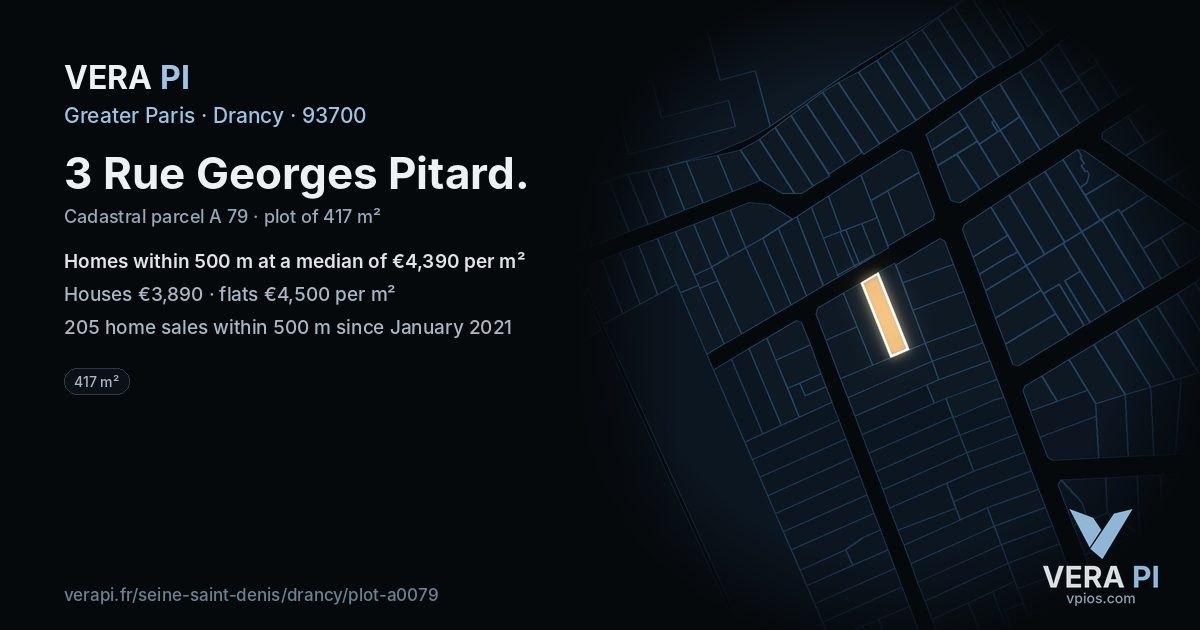 VERA PI

Greater Paris · Drancy · 93700

3 Rue Georges Pitard.

Cadastral parcel A 79 · plot of 417 m²

Homes within 500 m at a median of €4,390 per m²

Houses €3,890 · flats €4,500 per m²

205 home sales within 500 m since January 2021

417 m²

verapi.fr/seine-saint-denis/drancy/plot-a0079

VERA PI
vpios.com